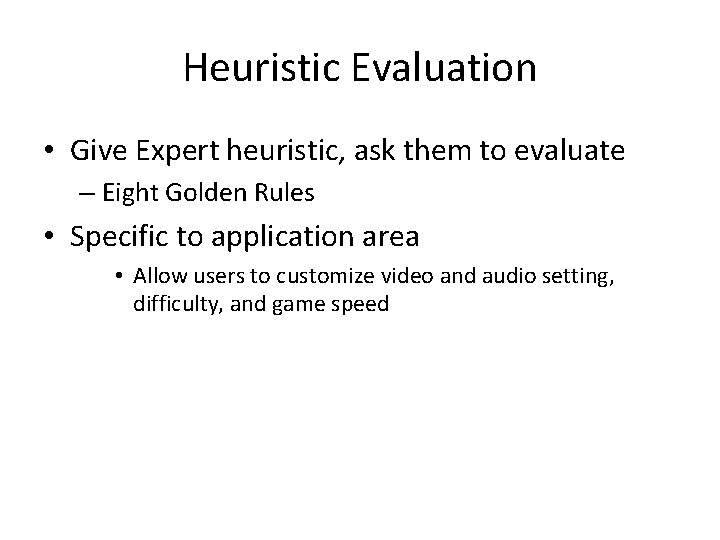 Heuristic Evaluation

• Give Expert heuristic, ask them to evaluate
  – Eight Golden Rules
• Specific to application area
  • Allow users to customize video and audio setting, difficulty, and game speed